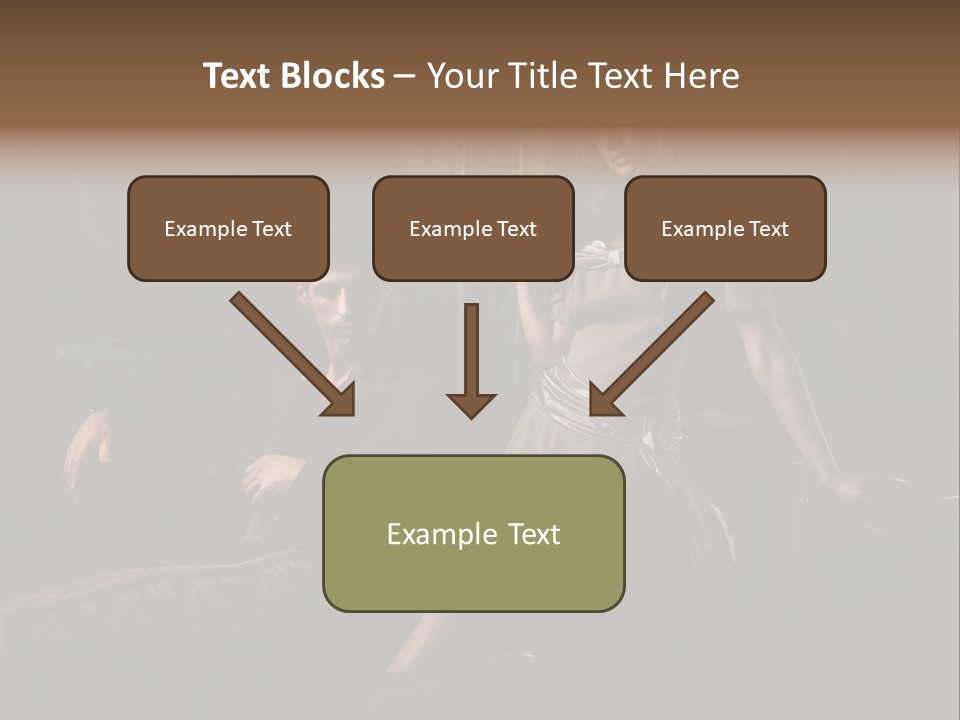 Text Blocks – Your Title Text Here

Example Text

Example Text

Example Text

Example Text